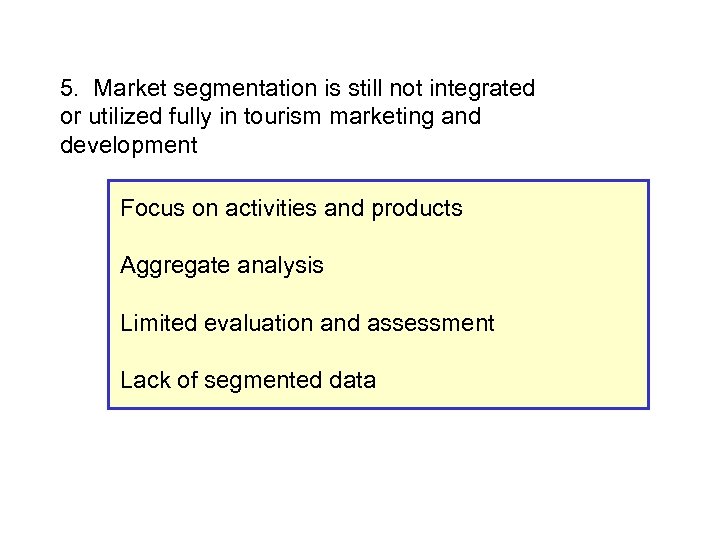 5. Market segmentation is still not integrated or utilized fully in tourism marketing and development

Focus on activities and products

Aggregate analysis

Limited evaluation and assessment

Lack of segmented data